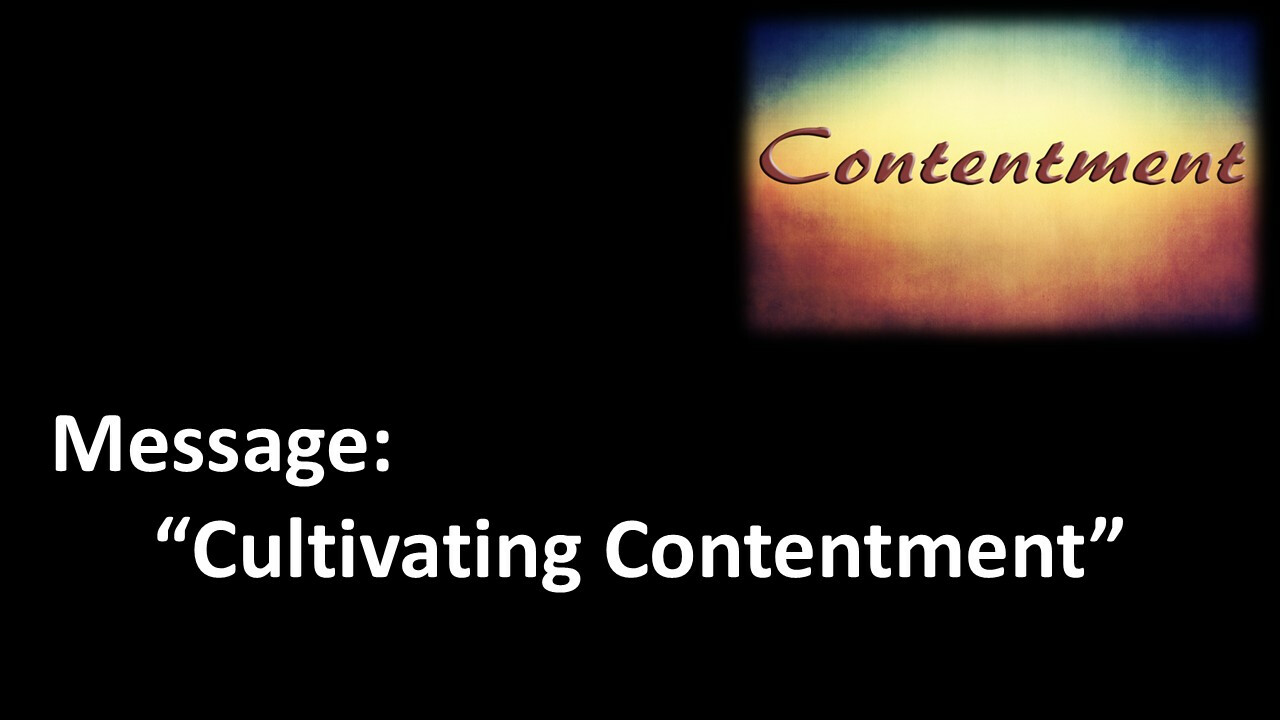 Contentment

Message:
“Cultivating Contentment”